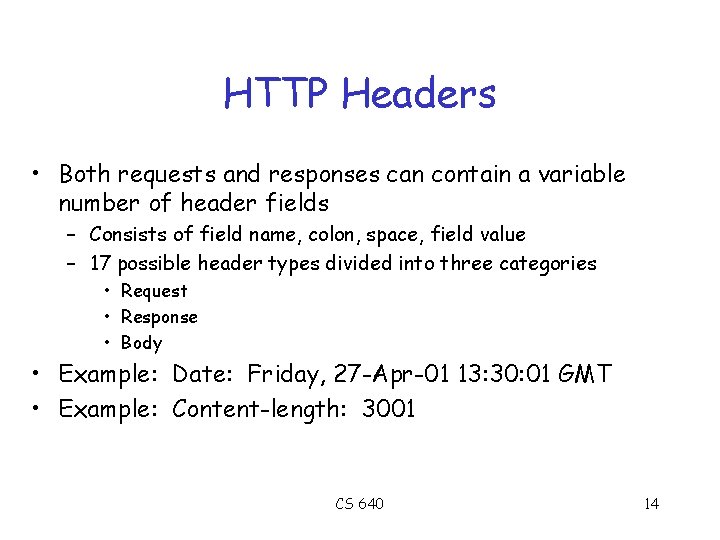 HTTP Headers

• Both requests and responses can contain a variable number of header fields
  – Consists of field name, colon, space, field value
  – 17 possible header types divided into three categories
    • Request
    • Response
    • Body
• Example: Date: Friday, 27-Apr-01 13:30:01 GMT
• Example: Content-length: 3001

CS 640

14